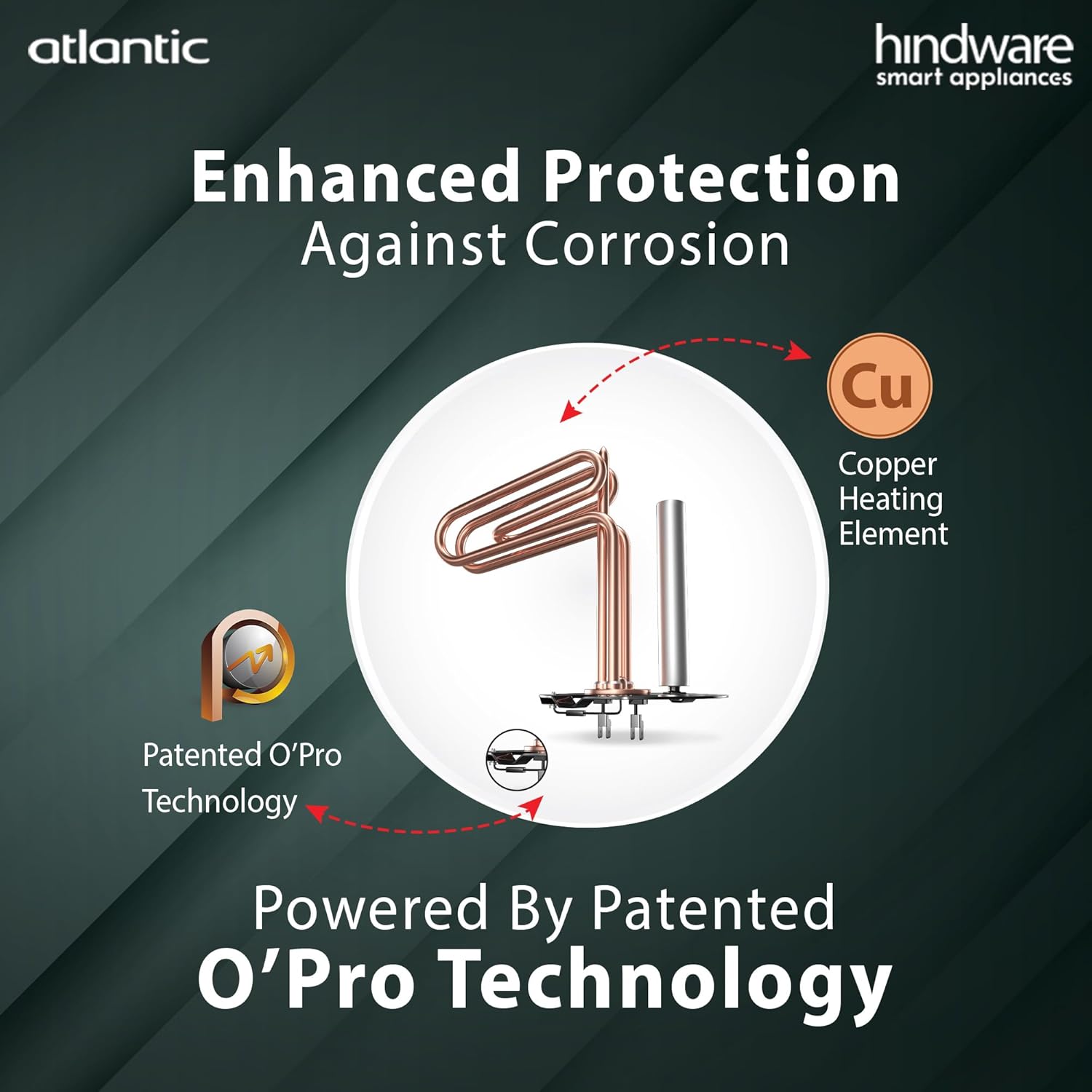 atlantic

hindware
smart appliances

Enhanced Protection
Against Corrosion

Cu

Copper Heating Element

Patented O'Pro Technology

Powered By Patented
O'Pro Technology